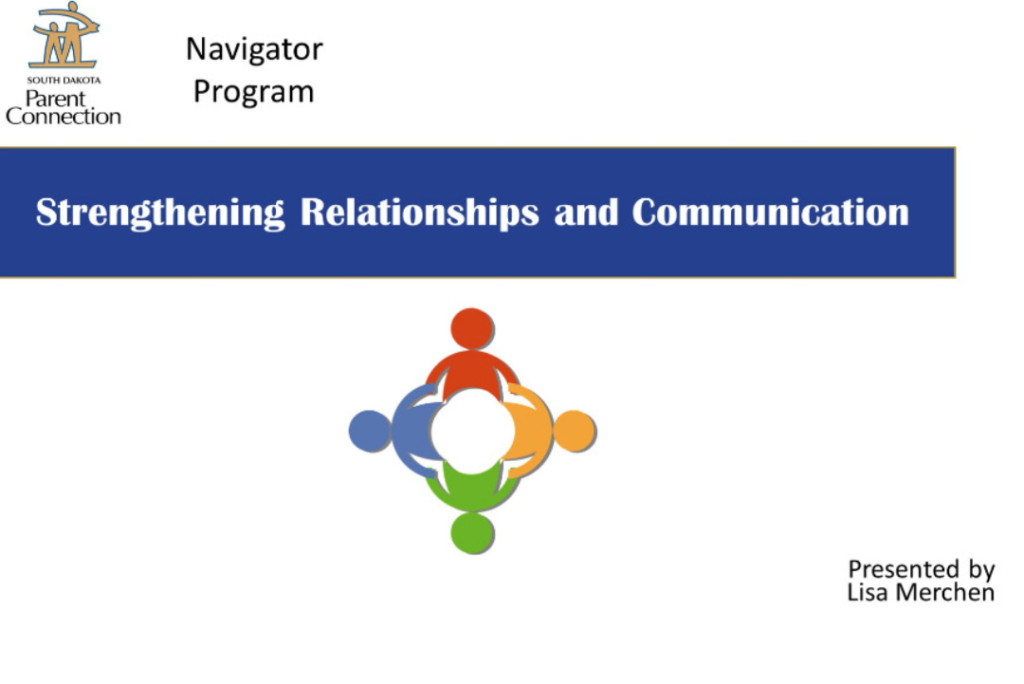 SOUTH DAKOTA
Parent
Connection

Navigator
Program

Strengthening Relationships and Communication

Presented by
Lisa Merchen